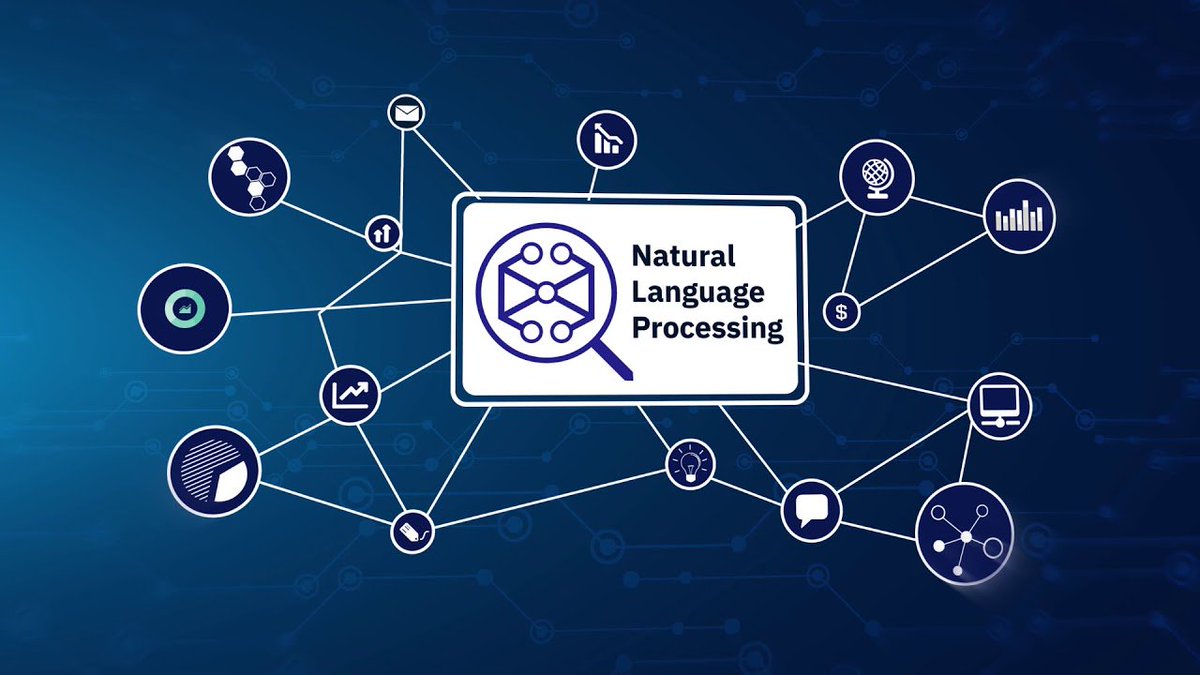 Natural Language Processing

$